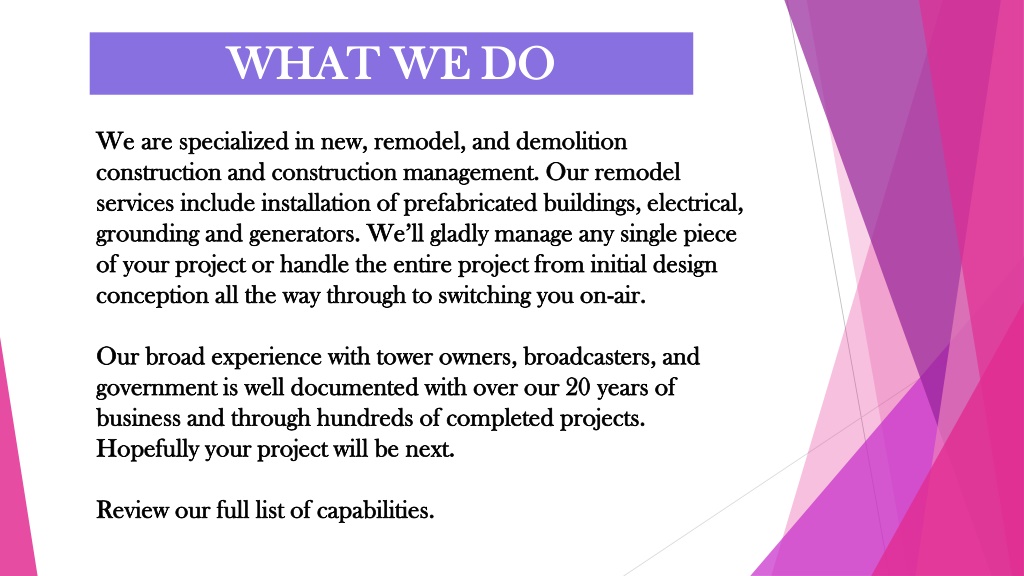 WHAT WE DO

We are specialized in new, remodel, and demolition construction and construction management. Our remodel services include installation of prefabricated buildings, electrical, grounding and generators. We'll gladly manage any single piece of your project or handle the entire project from initial design conception all the way through to switching you on-air.

Our broad experience with tower owners, broadcasters, and government is well documented with over our 20 years of business and through hundreds of completed projects. Hopefully your project will be next.

Review our full list of capabilities.